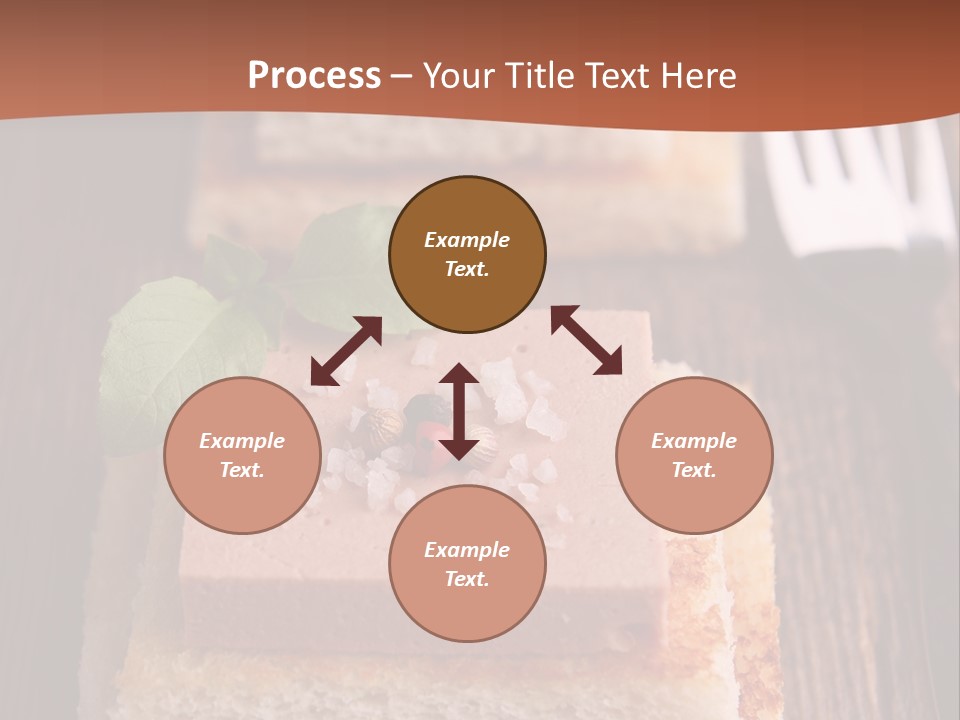 Process – Your Title Text Here

Example Text.

Example Text.

Example Text.

Example Text.